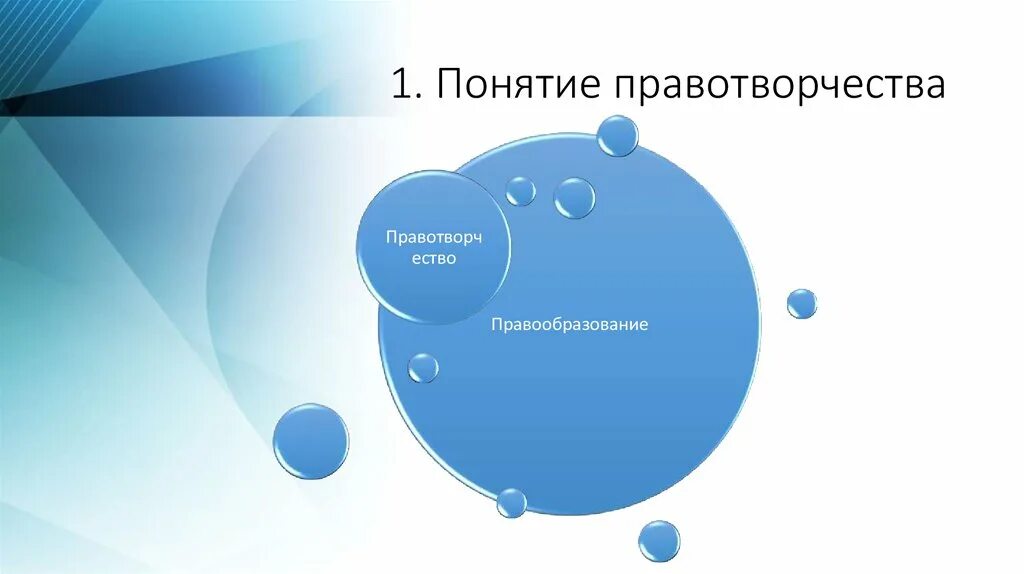 1. Понятие правотворчества

Правотворчество

Правообразование